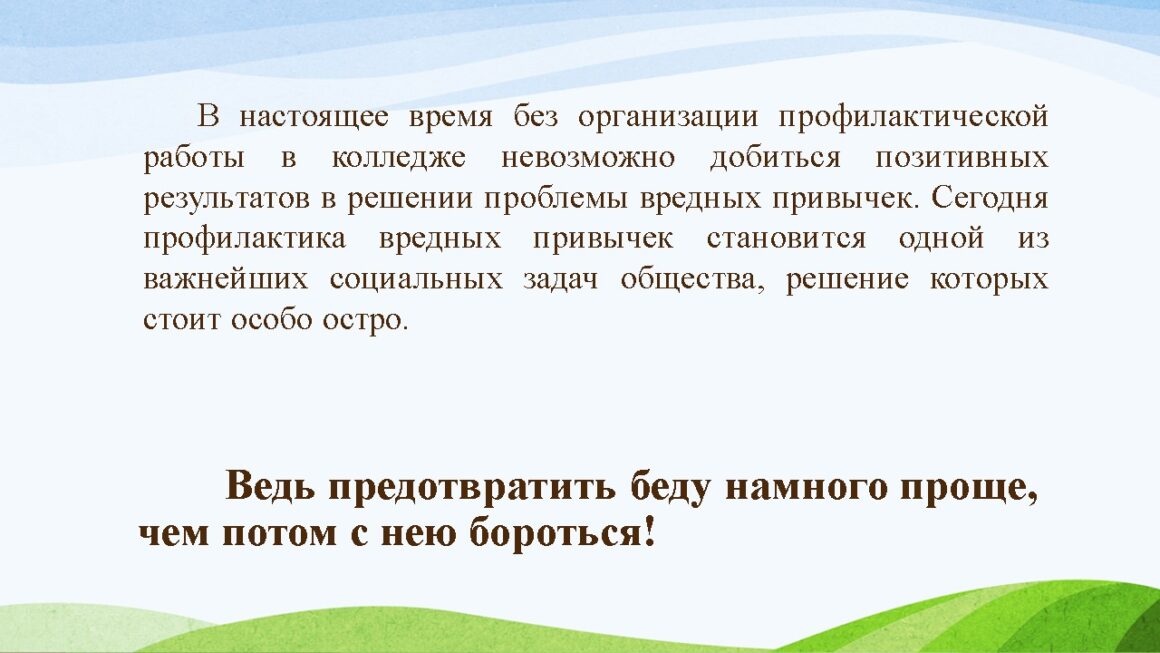 В настоящее время без организации профилактической работы в колледже невозможно добиться позитивных результатов в решении проблемы вредных привычек. Сегодня профилактика вредных привычек становится одной из важнейших социальных задач общества, решение которых стоит особо остро.

Ведь предотвратить беду намного проще, чем потом с нею бороться!